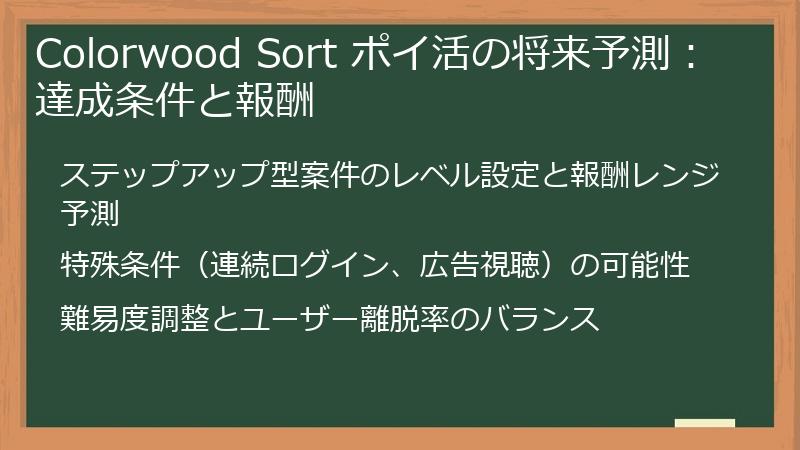 Colorwood Sort ポイ活の将来予測：達成条件と報酬

ステップアップ型案件のレベル設定と報酬レンジ予測

特殊条件（連続ログイン、広告視聴）の可能性

難易度調整とユーザー離脱率のバランス